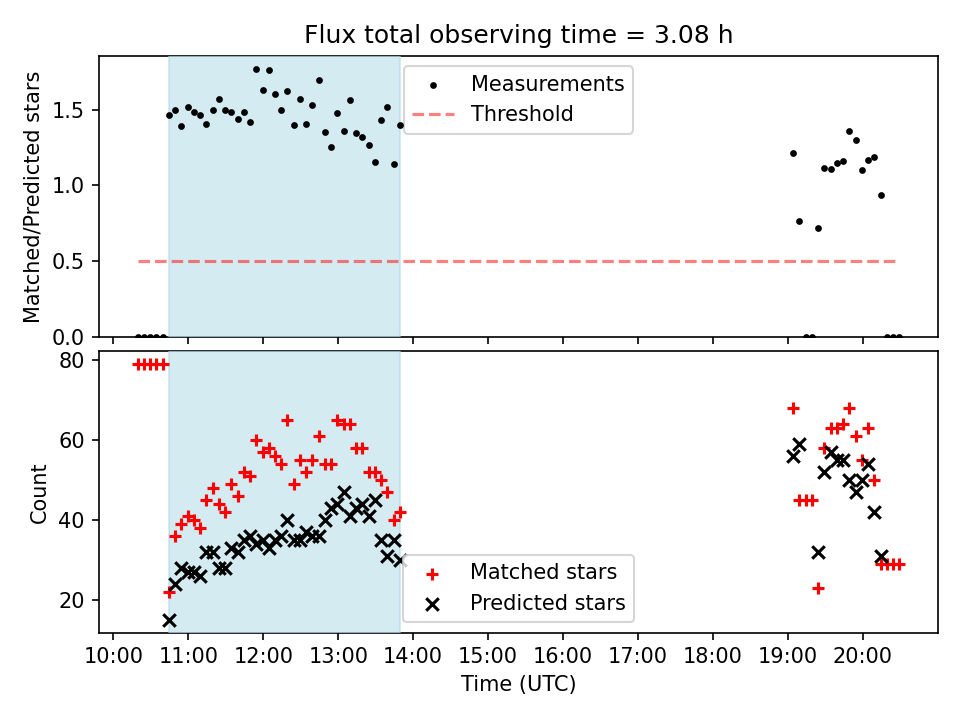 Flux total observing time = 3.08 h

Matched/Predicted stars

1.5
1.0
0.5
0.0

Measurements
Threshold

Count

80
60
40
20

Matched stars
Predicted stars

10:00 11:00 12:00 13:00 14:00 15:00 16:00 17:00 18:00 19:00 20:00

Time (UTC)